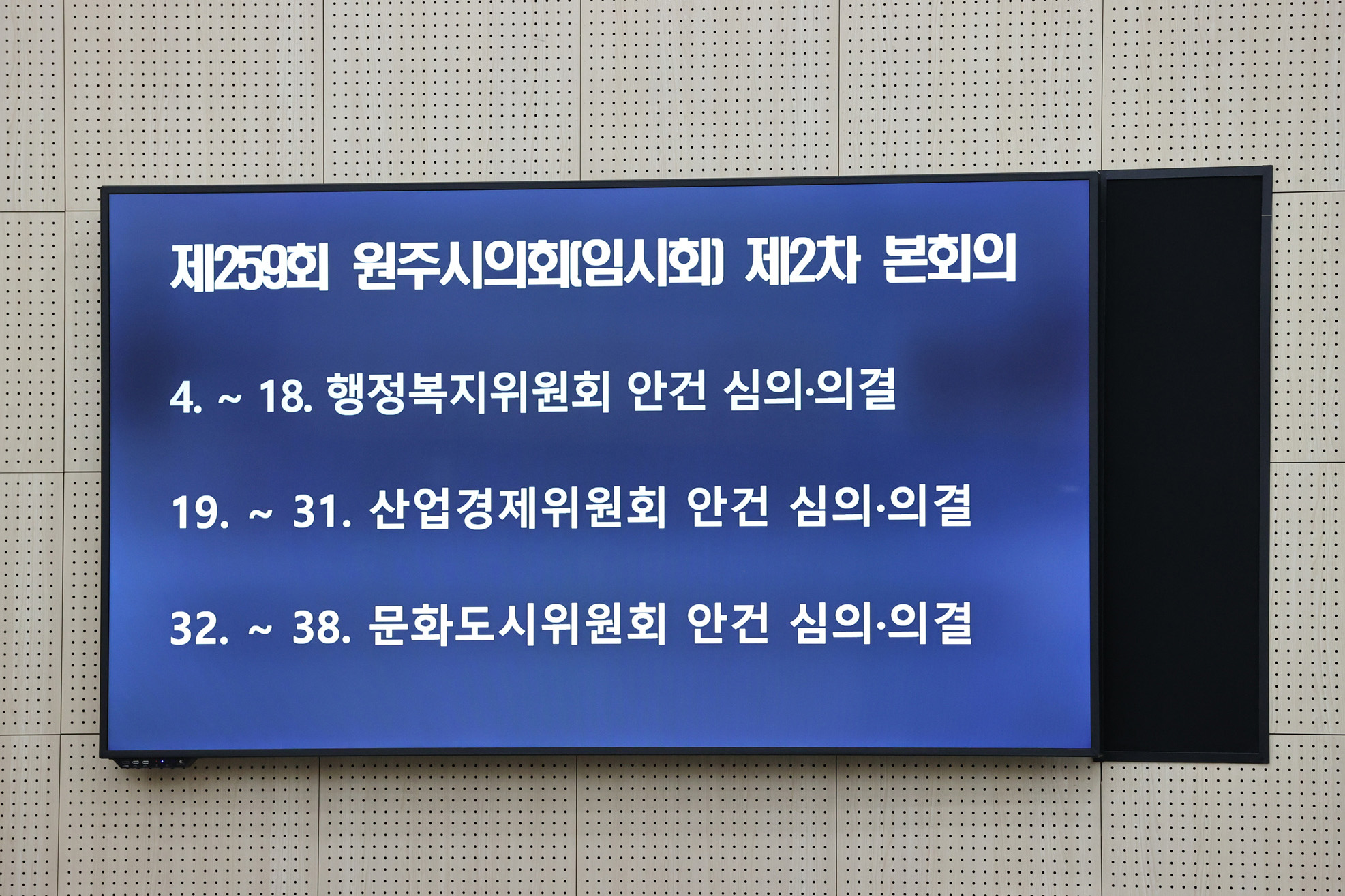 제259회 원주시의회(임시회) 제2차 본회의

4. ~ 18. 행정복지위원회 안건 심의·의결

19. ~ 31. 산업경제위원회 안건 심의·의결

32. ~ 38. 문화도시위원회 안건 심의·의결